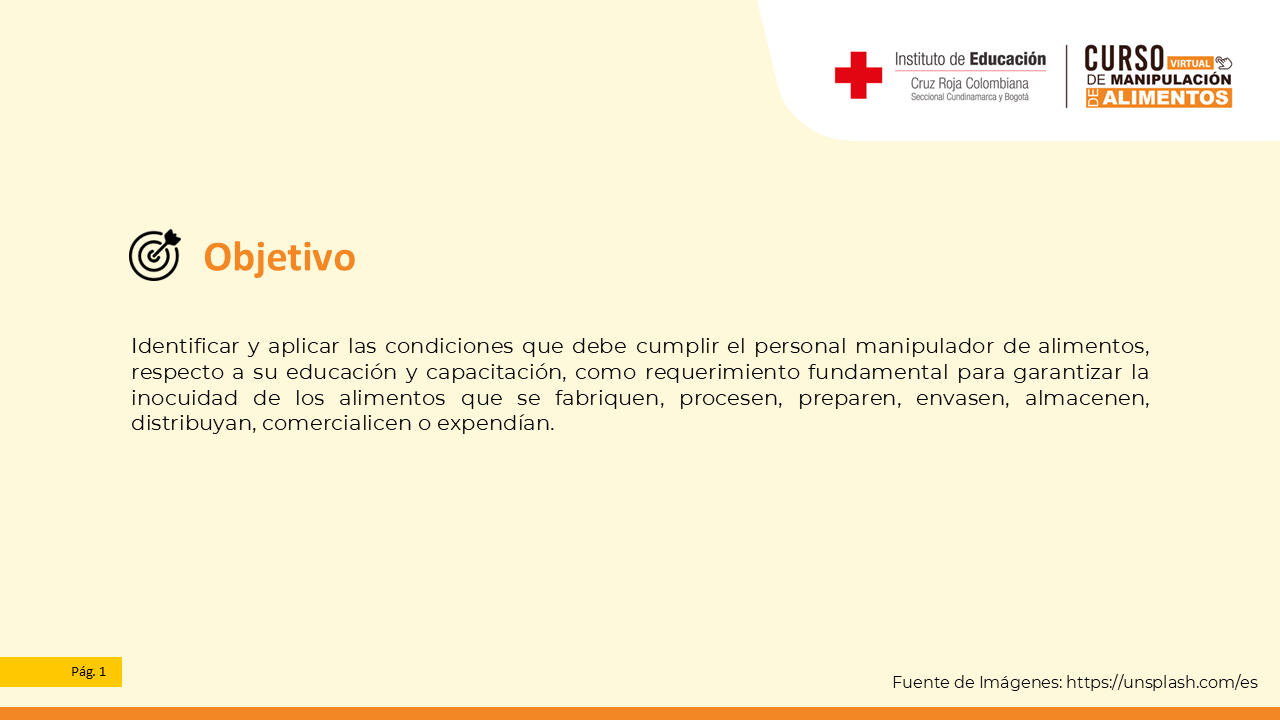 Instituto de Educación
Cruz Roja Colombiana
Seccional Cundinamarca y Bogotá

CURSO VIRTUAL
DE MANIPULACIÓN
DE ALIMENTOS

Objetivo

Identificar y aplicar las condiciones que debe cumplir el personal manipulador de alimentos, respecto a su educación y capacitación, como requerimiento fundamental para garantizar la inocuidad de los alimentos que se fabriquen, procesen, preparen, envasen, almacenen, distribuyan, comercialicen o expendían.

Pág. 1

Fuente de Imágenes: https://unsplash.com/es